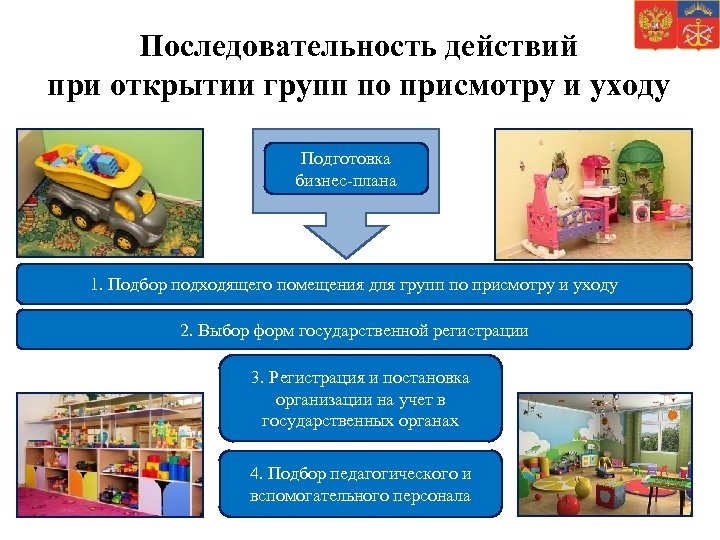 Последовательность действий при открытии групп по присмотру и уходу

Подготовка бизнес-плана

1. Подбор подходящего помещения для групп по присмотру и уходу

2. Выбор форм государственной регистрации

3. Регистрация и постановка организации на учет в государственных органах

4. Подбор педагогического и вспомогательного персонала